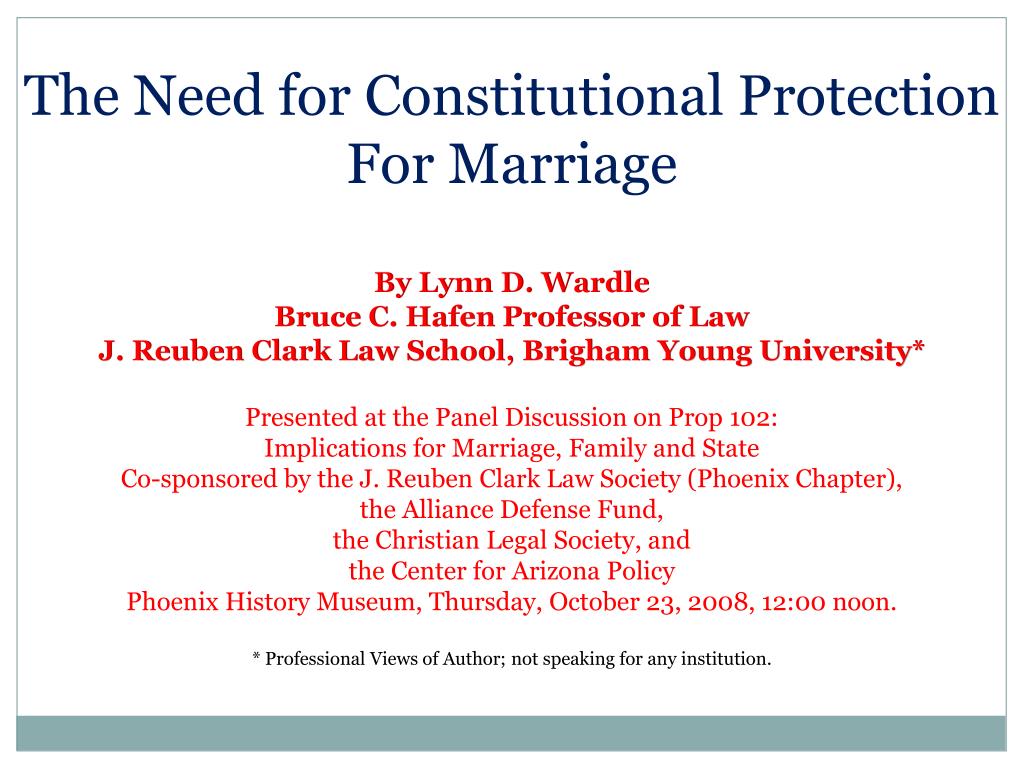 The Need for Constitutional Protection For Marriage

By Lynn D. Wardle
Bruce C. Hafen Professor of Law
J. Reuben Clark Law School, Brigham Young University*

Presented at the Panel Discussion on Prop 102:
Implications for Marriage, Family and State
Co-sponsored by the J. Reuben Clark Law Society (Phoenix Chapter),
the Alliance Defense Fund,
the Christian Legal Society, and
the Center for Arizona Policy
Phoenix History Museum, Thursday, October 23, 2008, 12:00 noon.

* Professional Views of Author; not speaking for any institution.